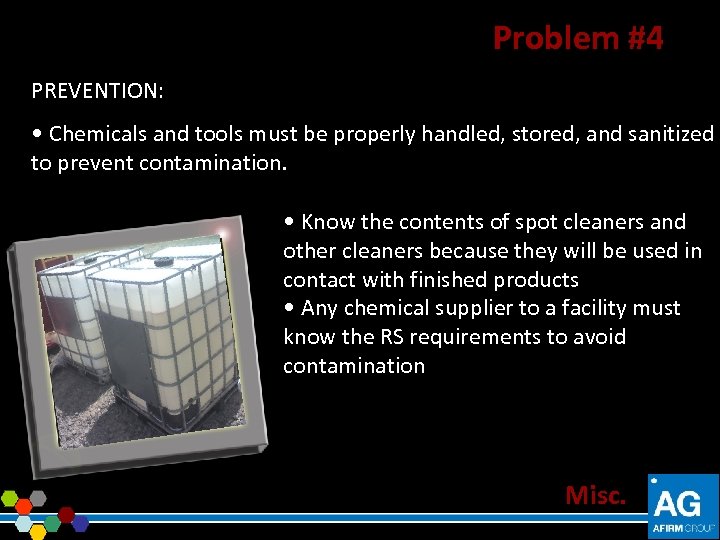 Problem #4

PREVENTION:

• Chemicals and tools must be properly handled, stored, and sanitized to prevent contamination.

• Know the contents of spot cleaners and other cleaners because they will be used in contact with finished products
• Any chemical supplier to a facility must know the RS requirements to avoid contamination

Misc.

AG
AFIRM GROUP